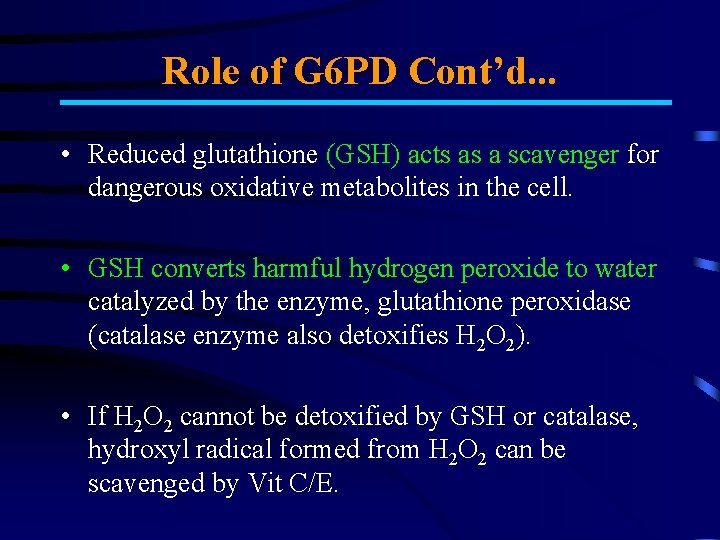 Role of G6PD Cont'd...

• Reduced glutathione (GSH) acts as a scavenger for dangerous oxidative metabolites in the cell.

• GSH converts harmful hydrogen peroxide to water catalyzed by the enzyme, glutathione peroxidase (catalase enzyme also detoxifies $H_2O_2$).

• If $H_2O_2$ cannot be detoxified by GSH or catalase, hydroxyl radical formed from $H_2O_2$ can be scavenged by Vit C/E.